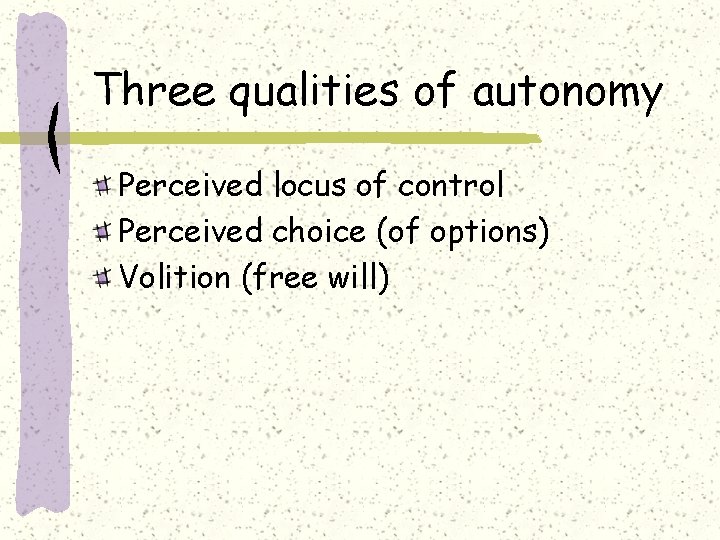 Three qualities of autonomy

Perceived locus of control
Perceived choice (of options)
Volition (free will)